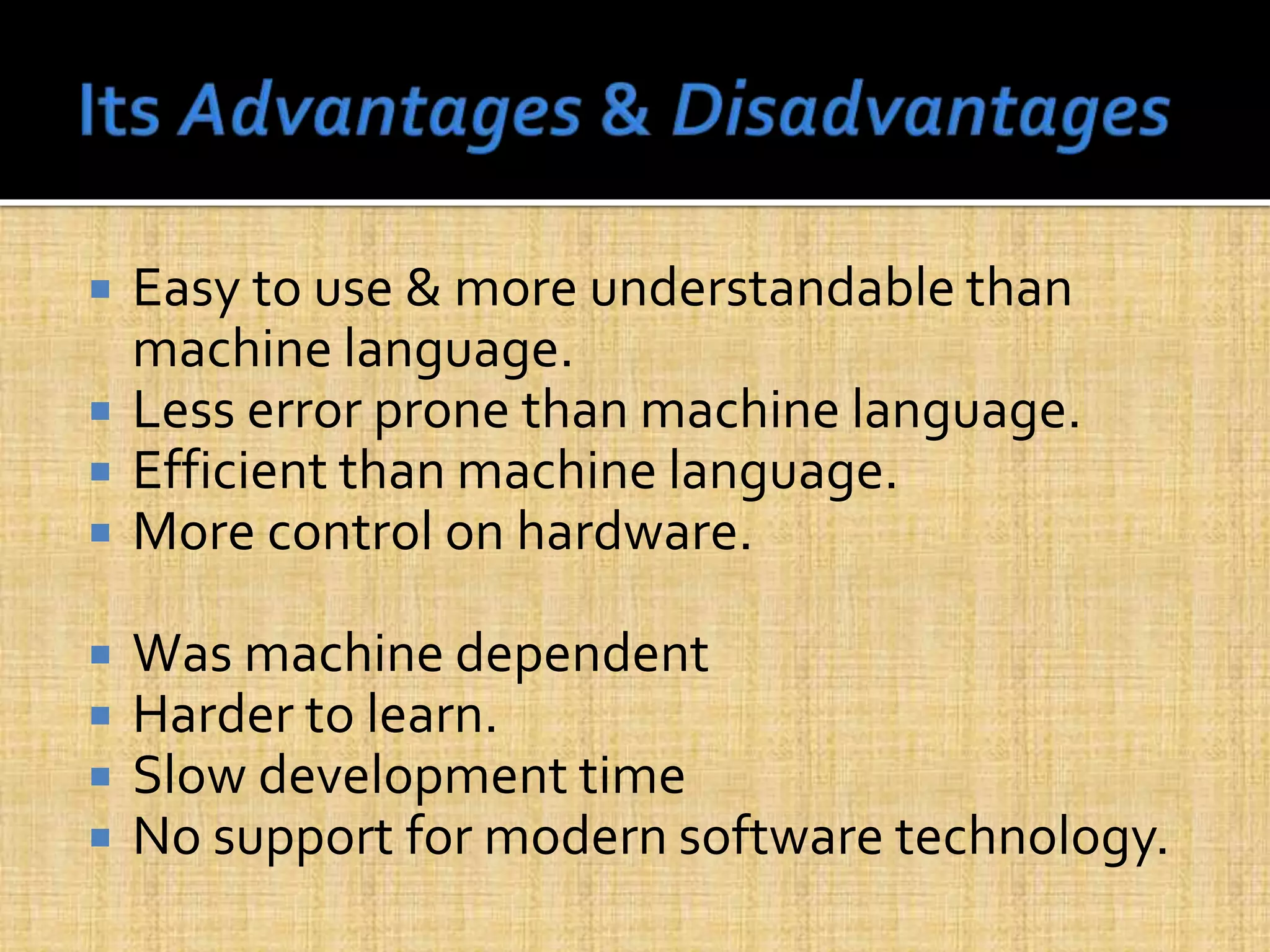 Its Advantages & Disadvantages

- Easy to use & more understandable than machine language.
- Less error prone than machine language.
- Efficient than machine language.
- More control on hardware.

- Was machine dependent
- Harder to learn.
- Slow development time
- No support for modern software technology.